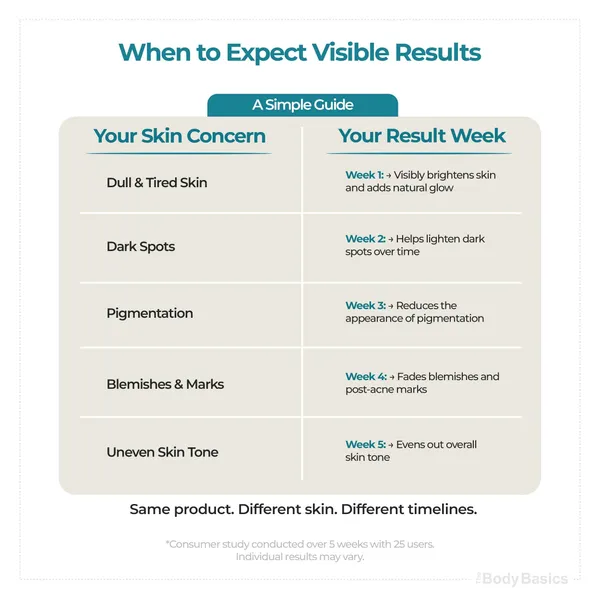 When to Expect Visible Results

A Simple Guide

| Your Skin Concern | Your Result Week |
|---|---|
| Dull & Tired Skin | Week 1: → Visibly brightens skin and adds natural glow |
| Dark Spots | Week 2: → Helps lighten dark spots over time |
| Pigmentation | Week 3: → Reduces the appearance of pigmentation |
| Blemishes & Marks | Week 4: → Fades blemishes and post-acne marks |
| Uneven Skin Tone | Week 5: → Evens out overall skin tone |

Same product. Different skin. Different timelines.

*Consumer study conducted over 5 weeks with 25 users. Individual results may vary.

The Body Basics